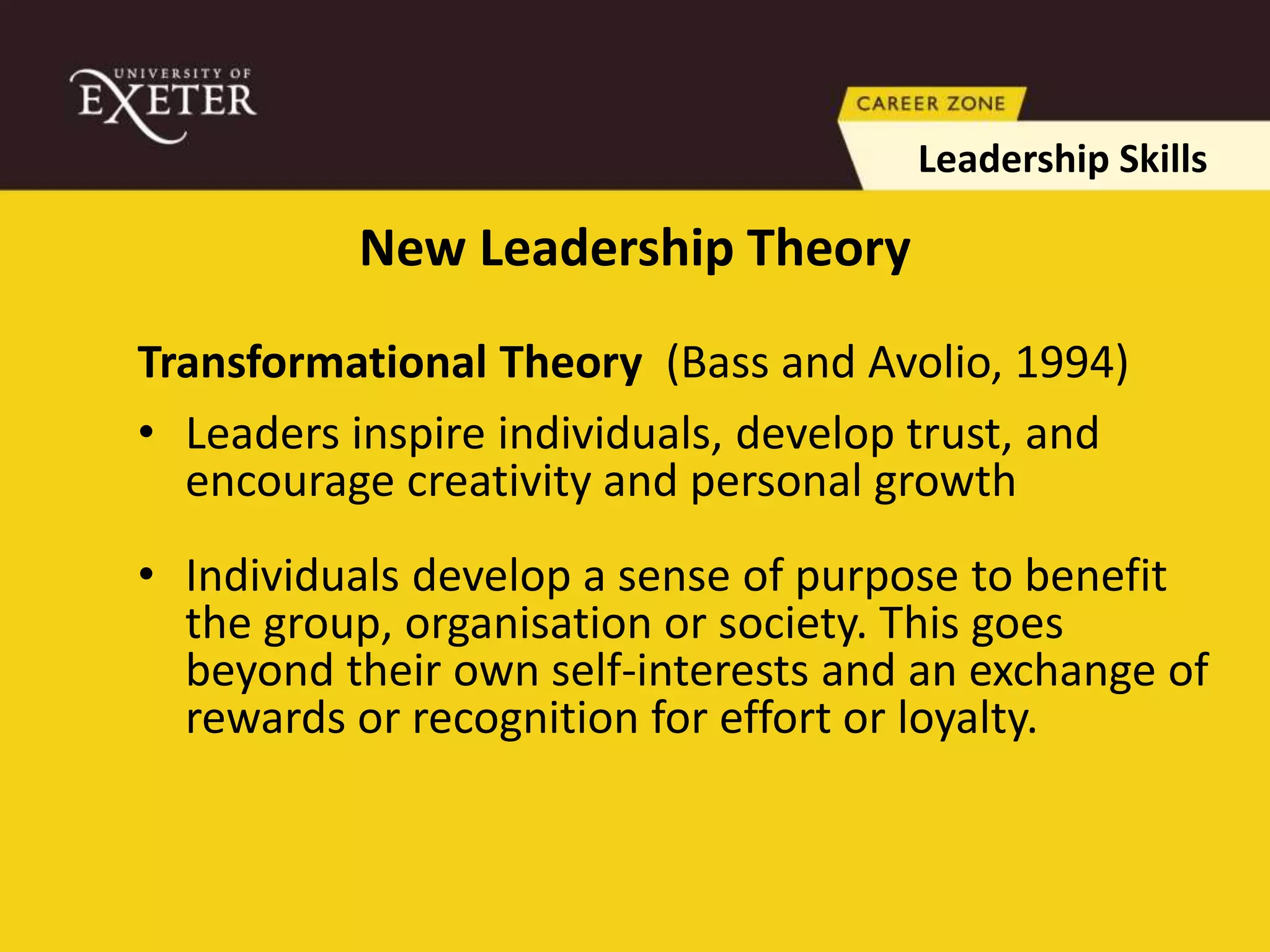 UNIVERSITY OF
EXETER

CAREER ZONE

Leadership Skills

New Leadership Theory

Transformational Theory (Bass and Avolio, 1994)

• Leaders inspire individuals, develop trust, and encourage creativity and personal growth

• Individuals develop a sense of purpose to benefit the group, organisation or society. This goes beyond their own self-interests and an exchange of rewards or recognition for effort or loyalty.